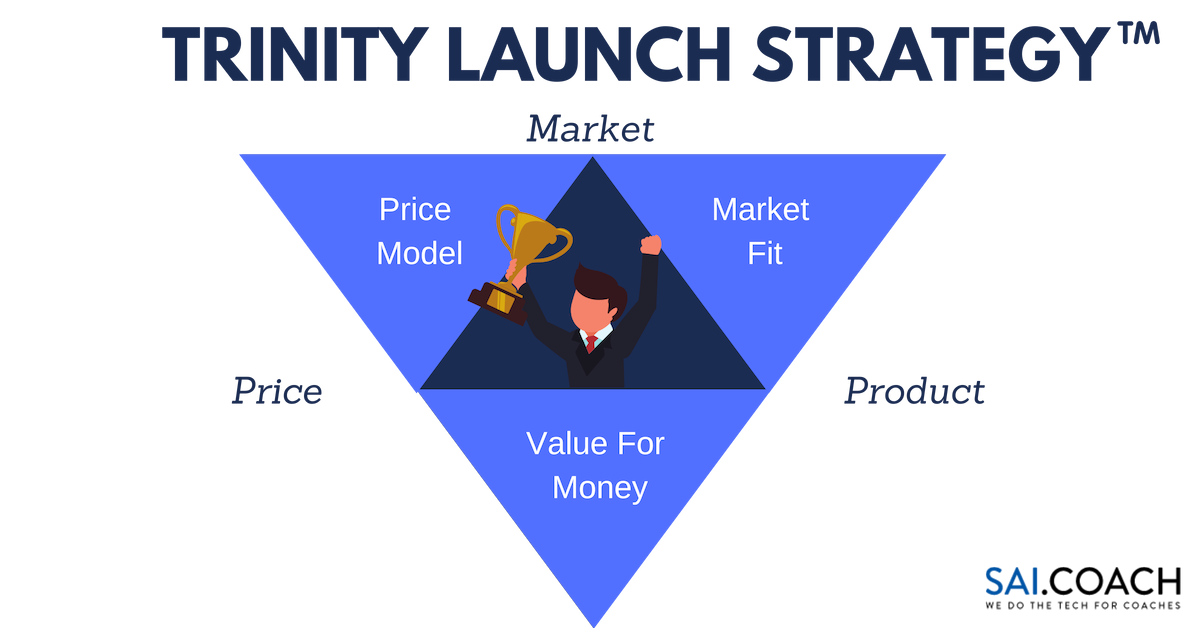 TRINITY LAUNCH STRATEGY™

Market

Price Model

Market Fit

Price

Product

Value For Money

SAI.COACH
WE DO THE TECH FOR COACHES